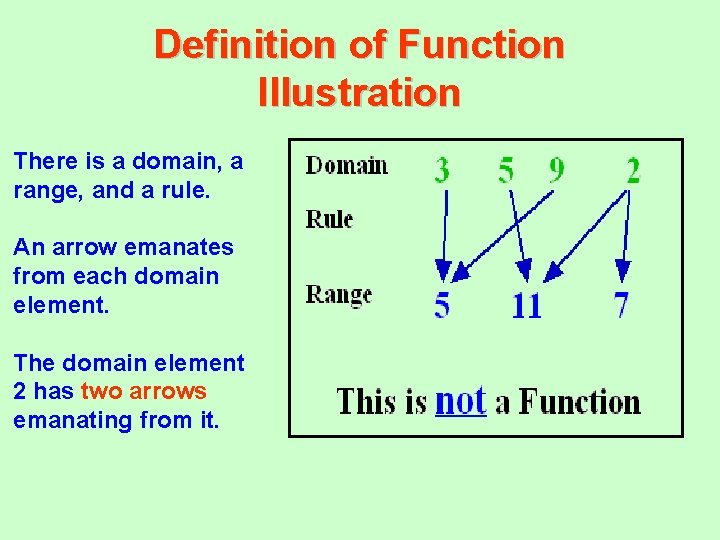 Definition of Function Illustration

There is a domain, a range, and a rule.

An arrow emanates from each domain element.

The domain element 2 has two arrows emanating from it.

Domain 3 5 9 2

Rule

Range 5 11 7

This is not a Function